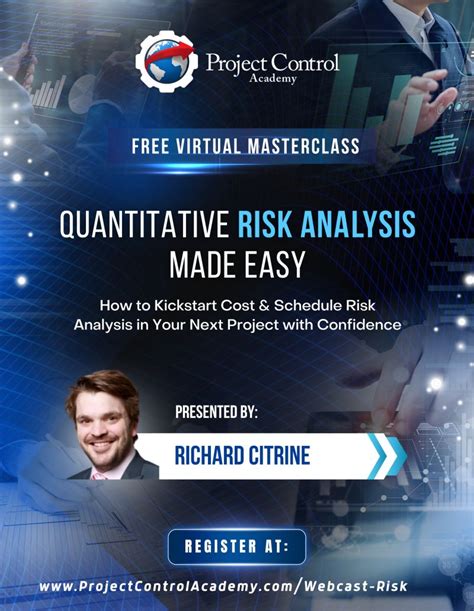 Project Control Academy

FREE VIRTUAL MASTERCLASS

QUANTITATIVE RISK ANALYSIS MADE EASY

How to Kickstart Cost & Schedule Risk Analysis in Your Next Project with Confidence

PRESENTED BY:

RICHARD CITRINE

REGISTER AT:

www.ProjectControlAcademy.com/Webcast-Risk